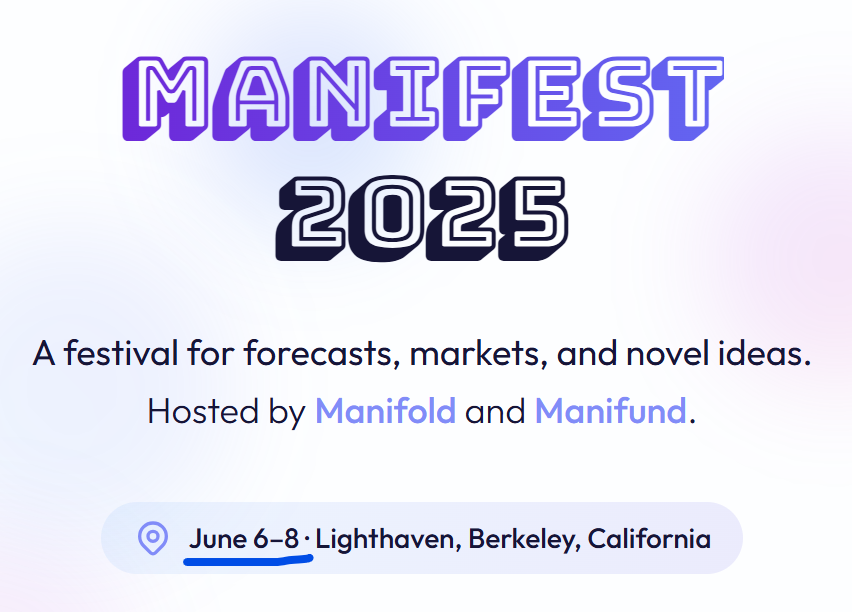 MANIFEST
2025

A festival for forecasts, markets, and novel ideas.
Hosted by Manifold and Manifund.

June 6–8 · Lighthaven, Berkeley, California